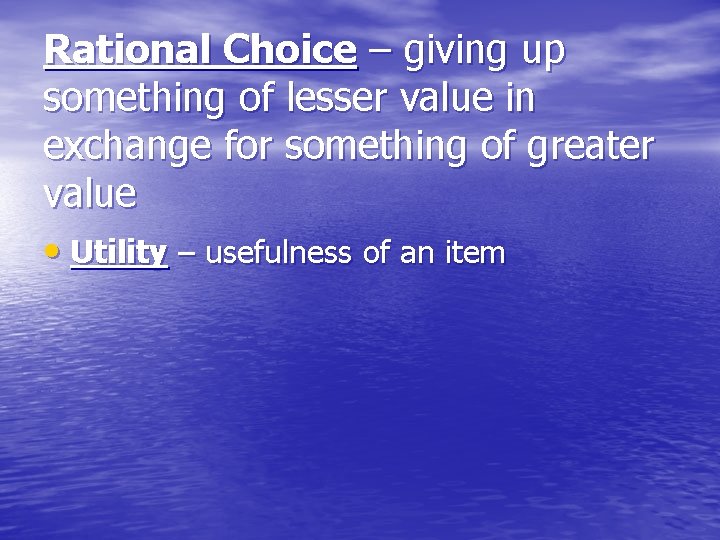 Rational Choice – giving up something of lesser value in exchange for something of greater value

• Utility – usefulness of an item